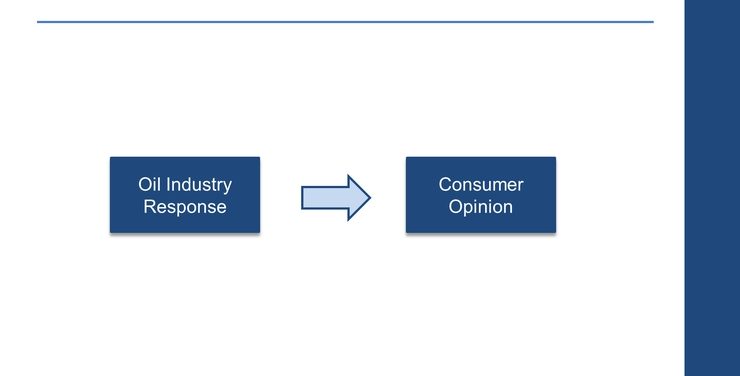 Oil Industry Response

Consumer Opinion